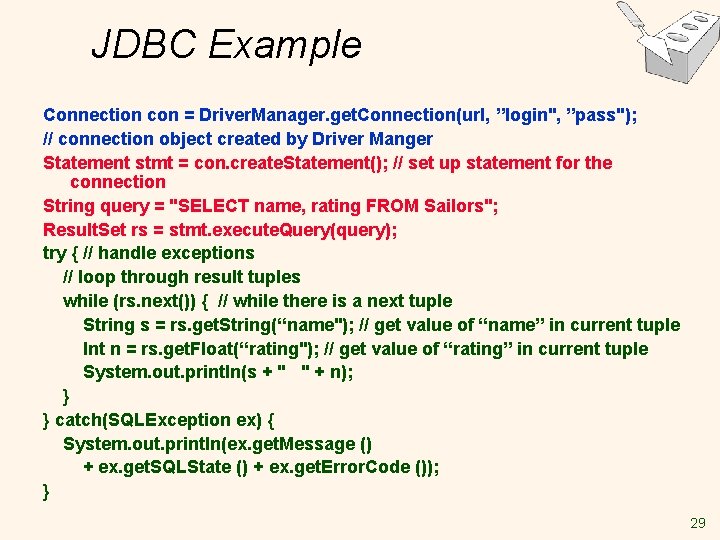 JDBC Example

Connection con = DriverManager.getConnection(url, ”login", ”pass");
// connection object created by Driver Manger
Statement stmt = con.createStatement(); // set up statement for the connection
String query = "SELECT name, rating FROM Sailors";
ResultSet rs = stmt.executeQuery(query);
try { // handle exceptions
// loop through result tuples
while (rs.next()) { // while there is a next tuple
String s = rs.getString(“name"); // get value of “name” in current tuple
Int n = rs.getFloat(“rating"); // get value of “rating” in current tuple
System.out.println(s + "   " + n);
}
} catch(SQLException ex) {
System.out.println(ex.getMessage ()
+ ex.getSQLState () + ex.getErrorCode ());
}

29